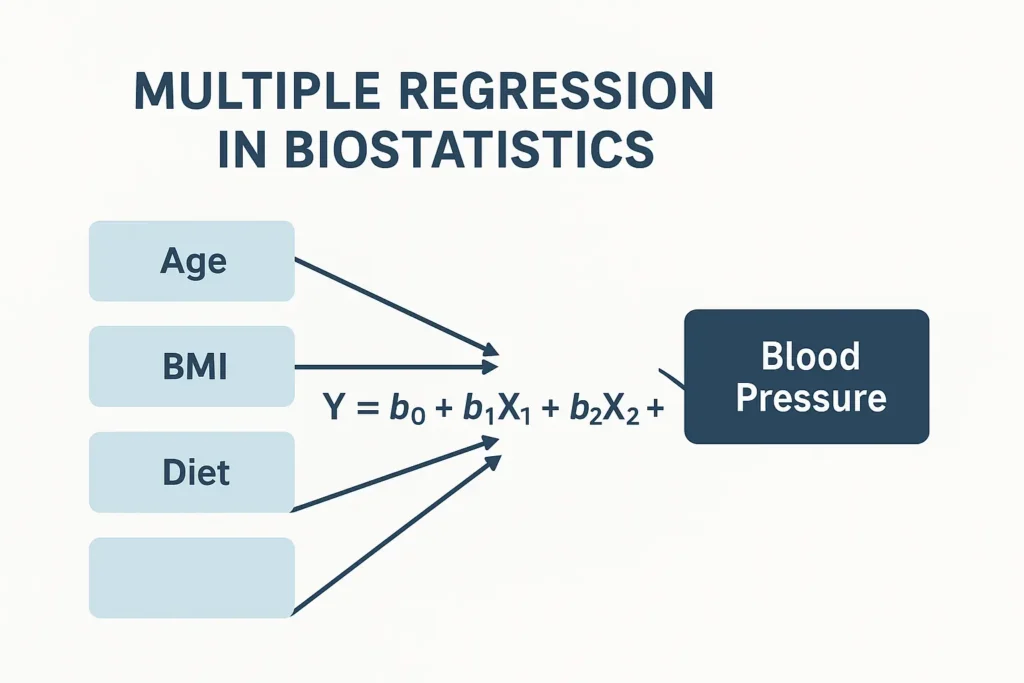 MULTIPLE REGRESSION IN BIOSTATISTICS

Age

BMI

Diet

$Y = b_0 + b_1X_1 + b_2X_2 +$

Blood Pressure